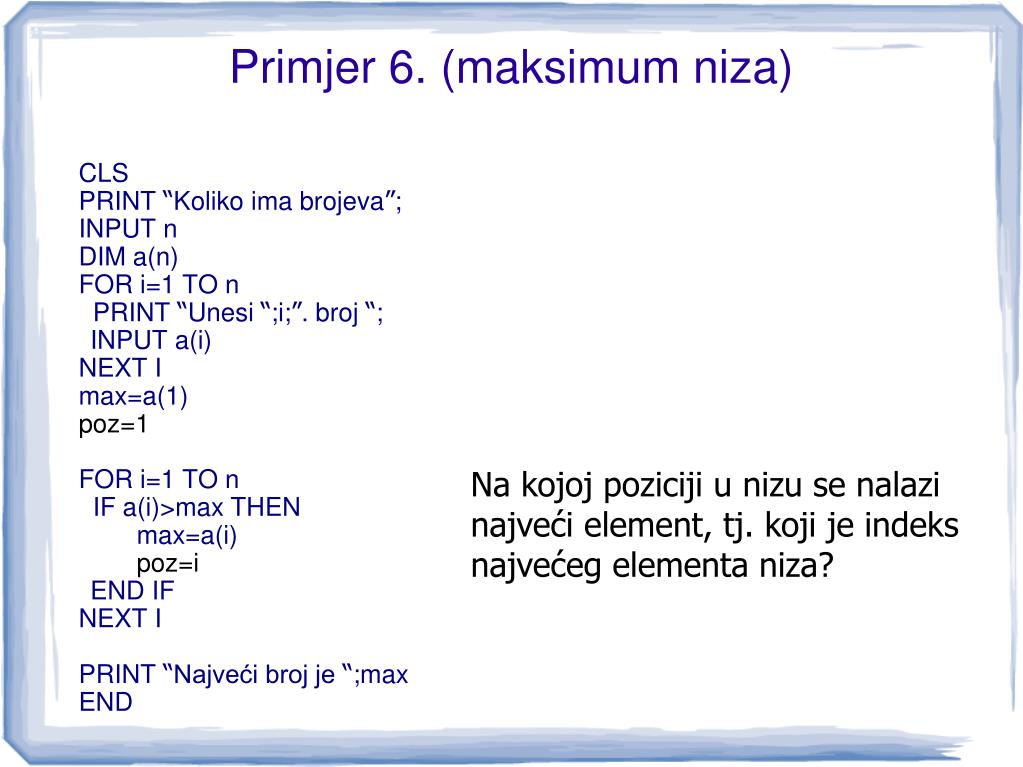 Primjer 6. (maksimum niza)

CLS
PRINT “Koliko ima brojeva”;
INPUT n
DIM a(n)
FOR i=1 TO n
PRINT “Unesi “;i;”. broj “;
INPUT a(i)
NEXT I
max=a(1)
poz=1

FOR i=1 TO n
IF a(i)>max THEN
max=a(i)
poz=i
END IF
NEXT I

PRINT “Najveći broj je “;max
END

Na kojoj poziciji u nizu se nalazi najveći element, tj. koji je indeks najvećeg elementa niza?